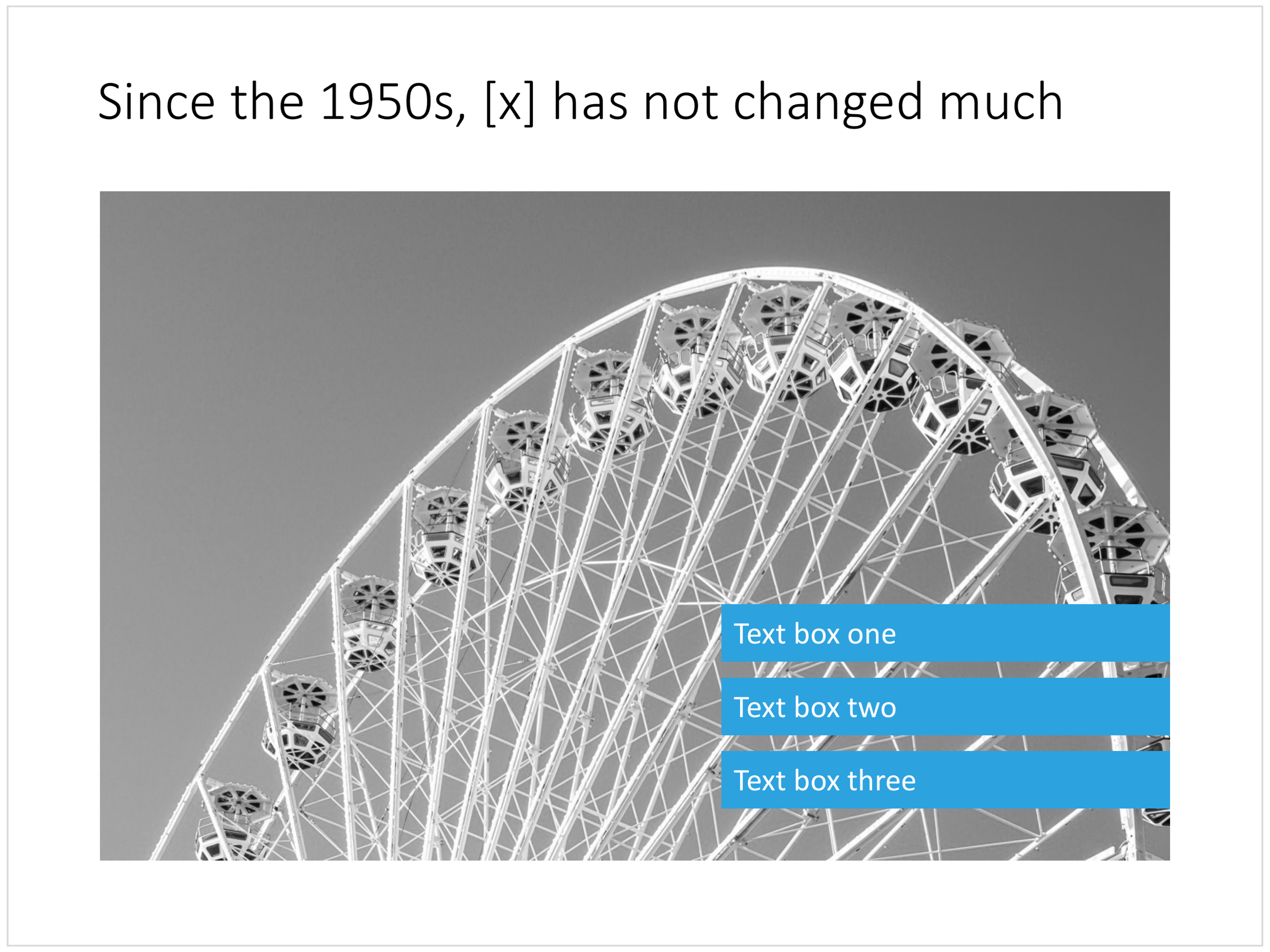 Since the 1950s, [x] has not changed much

Text box one

Text box two

Text box three